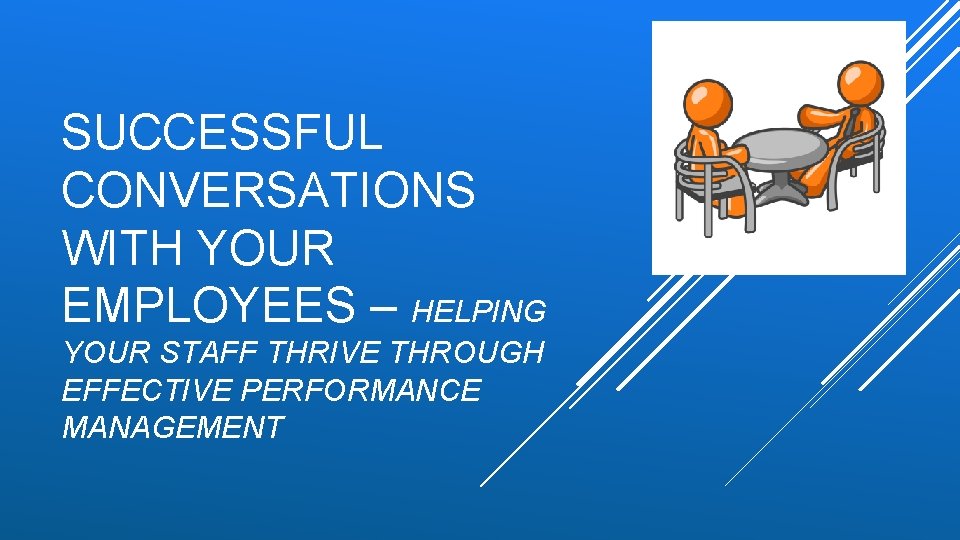 SUCCESSFUL CONVERSATIONS WITH YOUR EMPLOYEES – HELPING YOUR STAFF THRIVE THROUGH EFFECTIVE PERFORMANCE MANAGEMENT